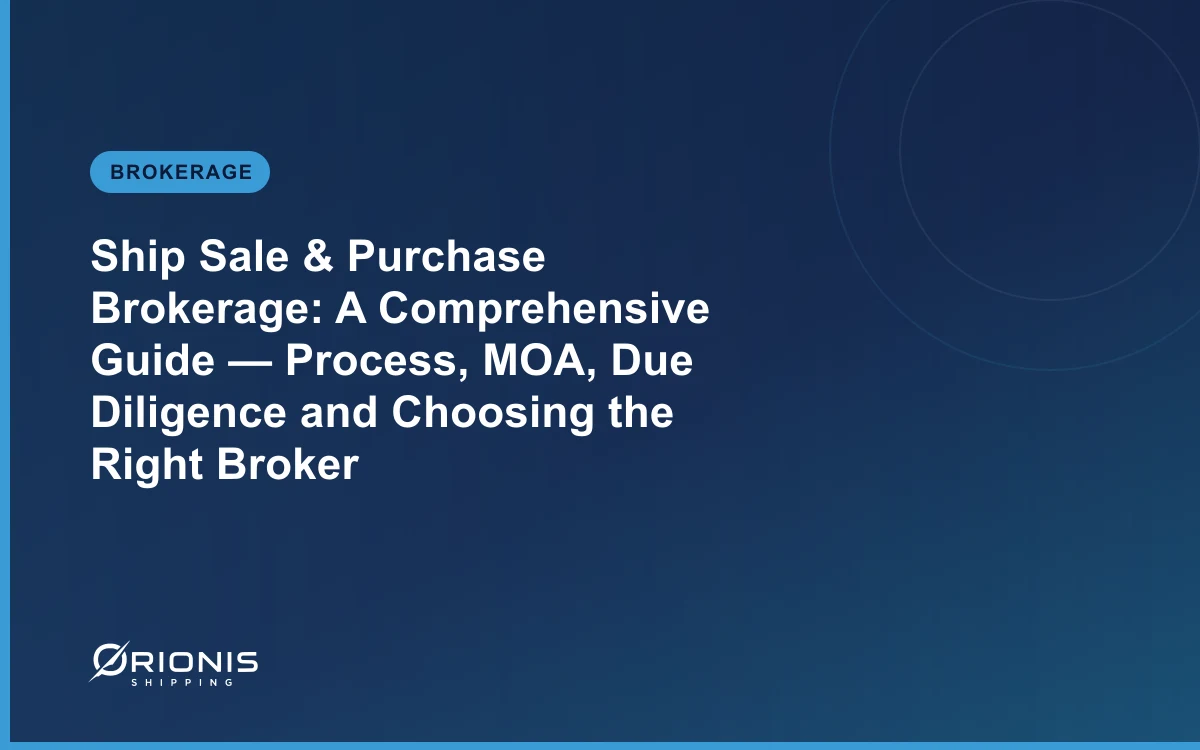 BROKERAGE

Ship Sale & Purchase Brokerage: A Comprehensive Guide — Process, MOA, Due Diligence and Choosing the Right Broker

ORIONIS
SHIPPING